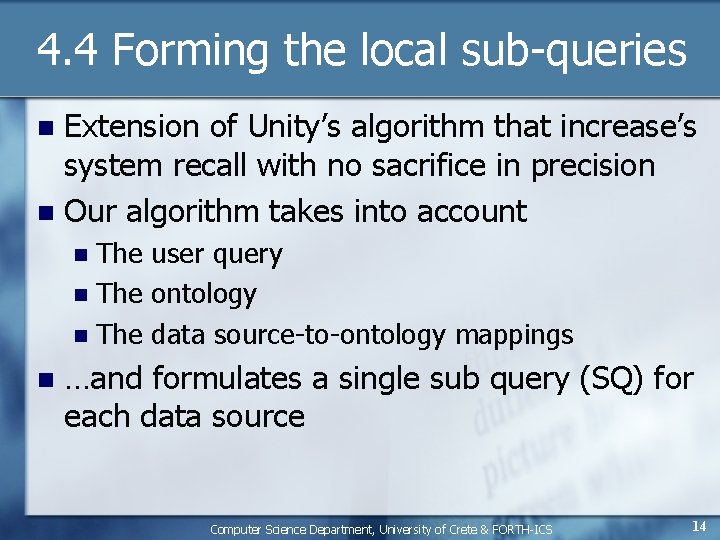 4.4 Forming the local sub-queries

- Extension of Unity's algorithm that increase's system recall with no sacrifice in precision
- Our algorithm takes into account
  - The user query
  - The ontology
  - The data source-to-ontology mappings
- …and formulates a single sub query (SQ) for each data source

Computer Science Department, University of Crete & FORTH-ICS

14